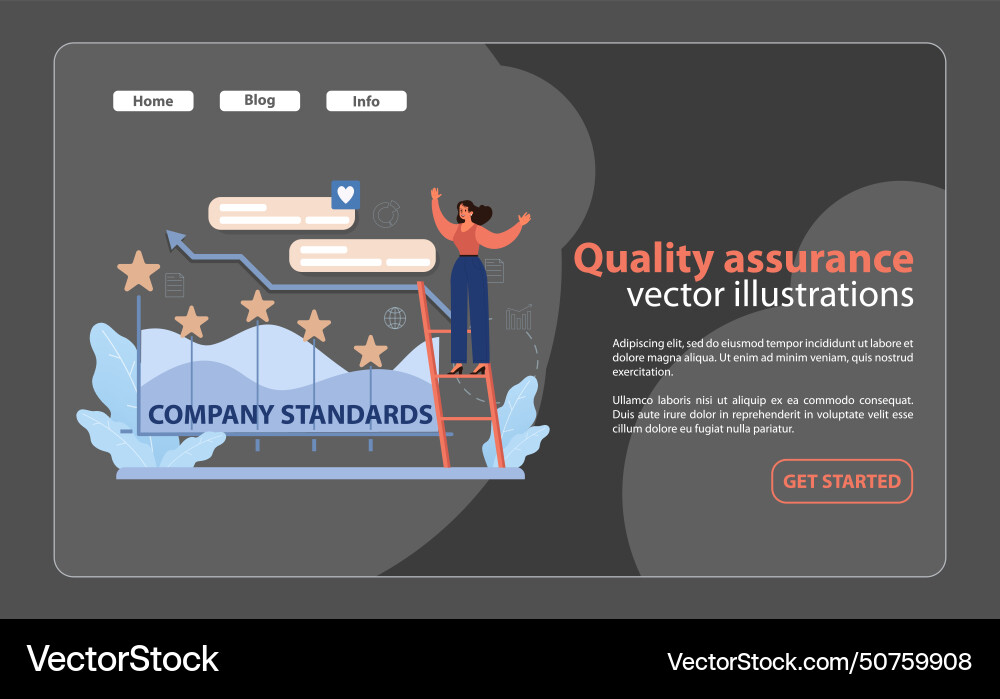 Home Blog Info

COMPANY STANDARDS

Quality assurance
vector illustrations

Adipiscing elit, sed do eiusmod tempor incididunt ut labore et dolore magna aliqua. Ut enim ad minim veniam, quis nostrud exercitation.

Ullamco laboris nisi ut aliquip ex ea commodo consequat. Duis aute irure dolor in reprehenderit in voluptate velit esse cillum dolore eu fugiat nulla pariatur.

GET STARTED

VectorStock

VectorStock.com/50759908